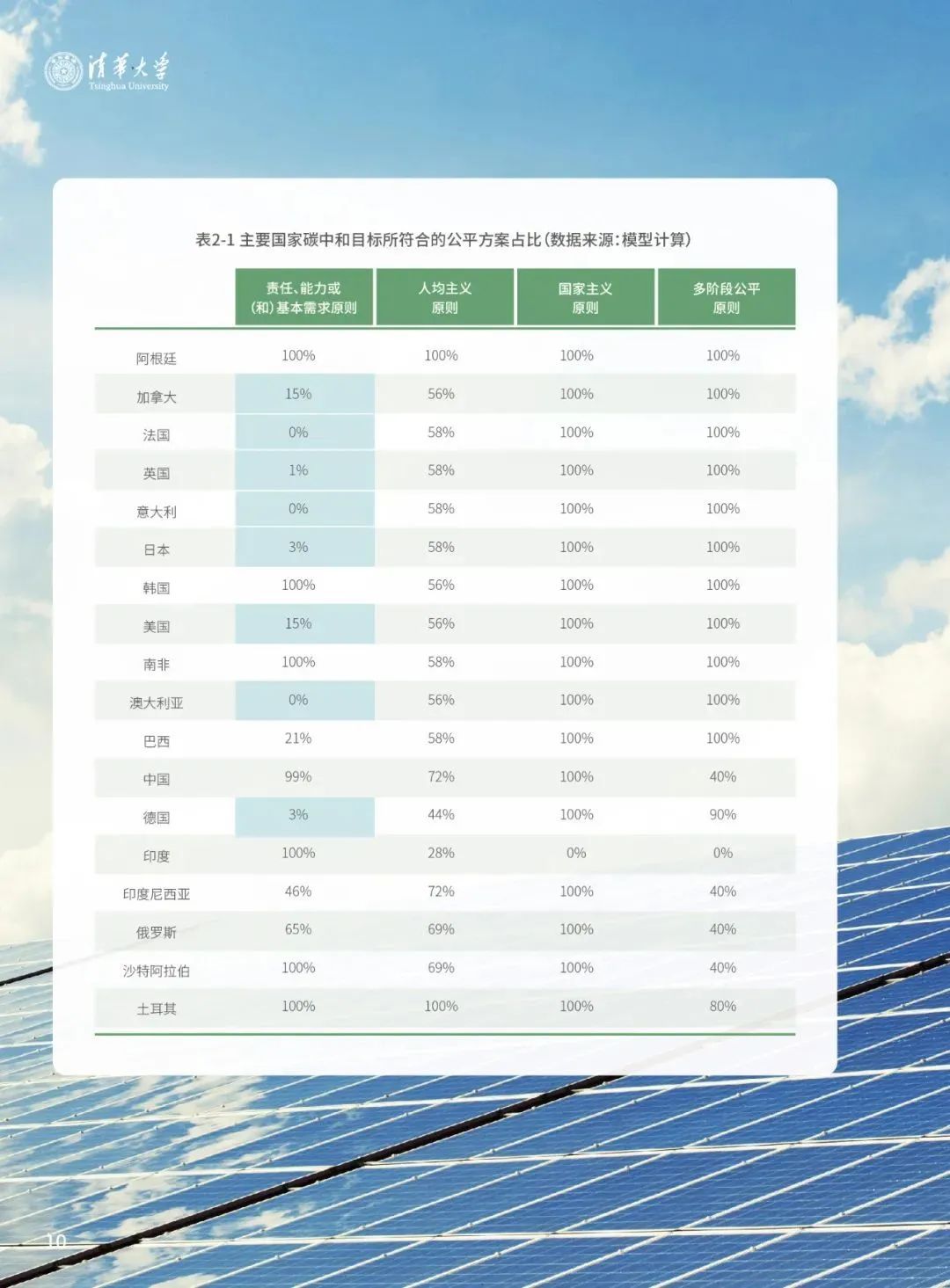 清华大学
Tsinghua University

表2-1 主要国家碳中和目标所符合的公平方案占比(数据来源:模型计算)

|  | 责任、能力或(和)基本需求原则 | 人均主义原则 | 国家主义原则 | 多阶段公平原则 |
|---|---|---|---|---|
| 阿根廷 | 100% | 100% | 100% | 100% |
| 加拿大 | 15% | 56% | 100% | 100% |
| 法国 | 0% | 58% | 100% | 100% |
| 英国 | 1% | 58% | 100% | 100% |
| 意大利 | 0% | 58% | 100% | 100% |
| 日本 | 3% | 58% | 100% | 100% |
| 韩国 | 100% | 56% | 100% | 100% |
| 美国 | 15% | 56% | 100% | 100% |
| 南非 | 100% | 58% | 100% | 100% |
| 澳大利亚 | 0% | 56% | 100% | 100% |
| 巴西 | 21% | 58% | 100% | 100% |
| 中国 | 99% | 72% | 100% | 40% |
| 德国 | 3% | 44% | 100% | 90% |
| 印度 | 100% | 28% | 0% | 0% |
| 印度尼西亚 | 46% | 72% | 100% | 40% |
| 俄罗斯 | 65% | 69% | 100% | 40% |
| 沙特阿拉伯 | 100% | 69% | 100% | 40% |
| 土耳其 | 100% | 100% | 100% | 80% |

10